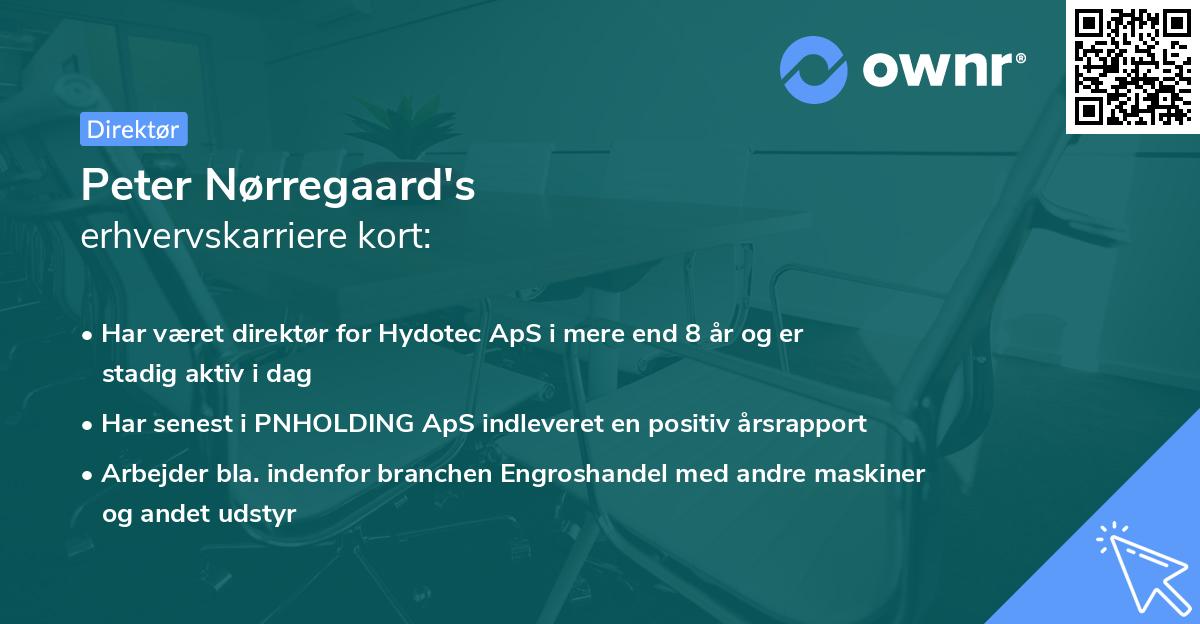 ownr®

Direktør

Peter Nørregaard's
erhvervskarriere kort:

• Har været direktør for Hydotec ApS i mere end 8 år og er stadig aktiv i dag

• Har senest i PNHOLDING ApS indleveret en positiv årsrapport

• Arbejder bla. indenfor branchen Engroshandel med andre maskiner og andet udstyr